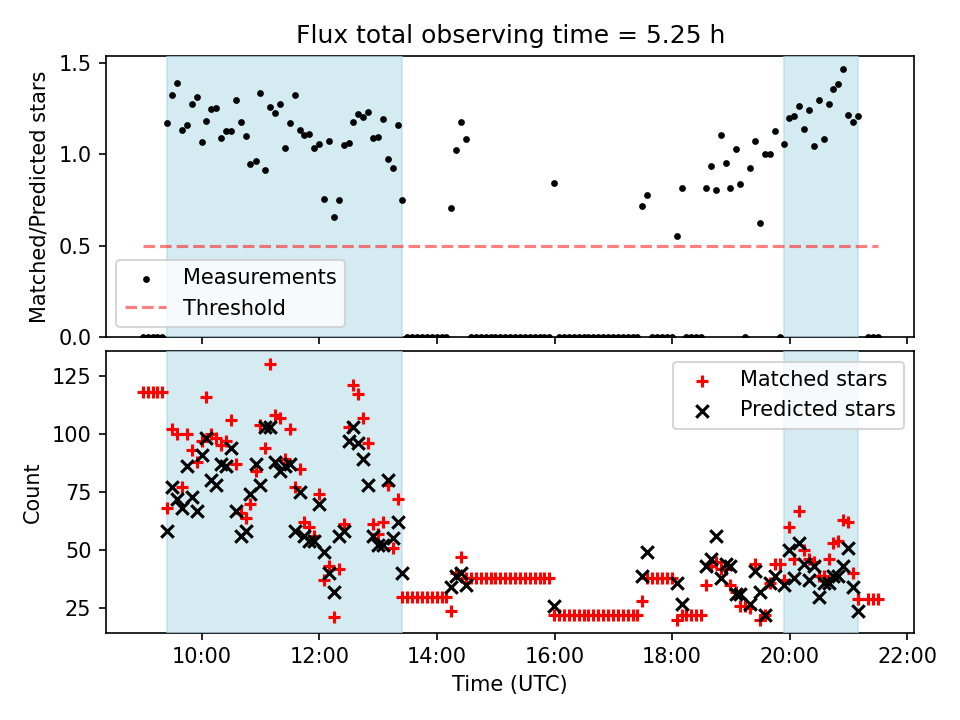 Flux total observing time = 5.25 h

Matched/Predicted stars

1.5
1.0
0.5
0.0

Measurements
Threshold

Count

125
100
75
50
25

Matched stars
Predicted stars

10:00
12:00
14:00
16:00
18:00
20:00
22:00

Time (UTC)